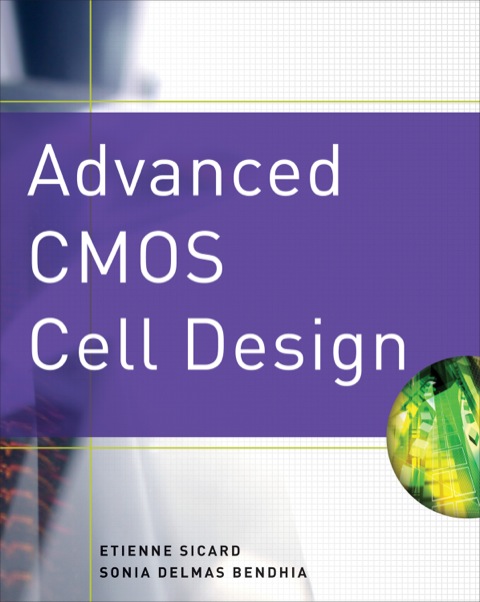 Advanced CMOS Cell Design

ETIENNE SICARD
SONIA DELMAS BENDHIA